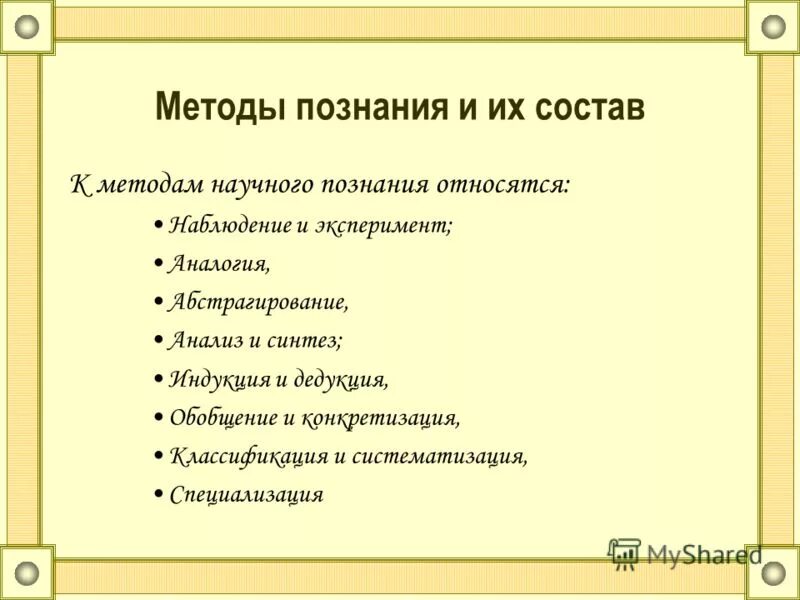 Методы познания и их состав

К методам научного познания относятся:

• Наблюдение и эксперимент;
• Аналогия,
• Абстрагирование,
• Анализ и синтез;
• Индукция и дедукция,
• Обобщение и конкретизация,
• Классификация и систематизация,
• Специализация

MyShared